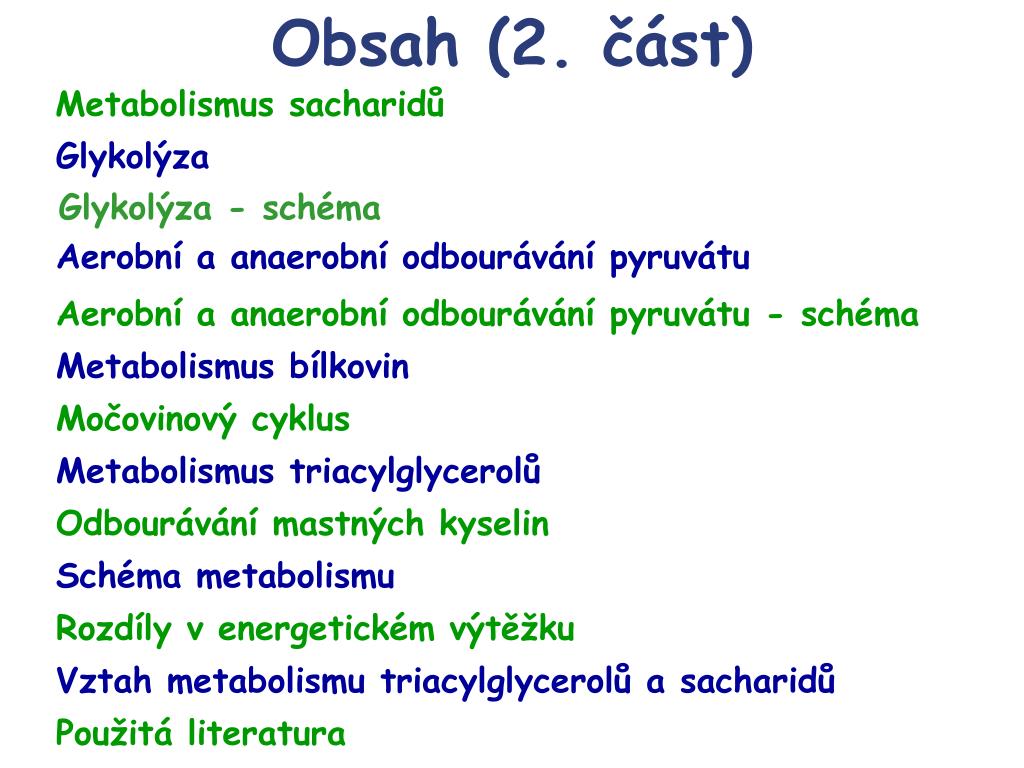 Obsah (2. část)

Metabolismus sacharidů

Glykolýza

Glykolýza - schéma

Aerobní a anaerobní odbourávání pyruvátu

Aerobní a anaerobní odbourávání pyruvátu - schéma

Metabolismus bílkovin

Močovinový cyklus

Metabolismus triacylglycerolů

Odbourávání mastných kyselin

Schéma metabolismu

Rozdíly v energetickém výtěžku

Vztah metabolismu triacylglycerolů a sacharidů

Použitá literatura